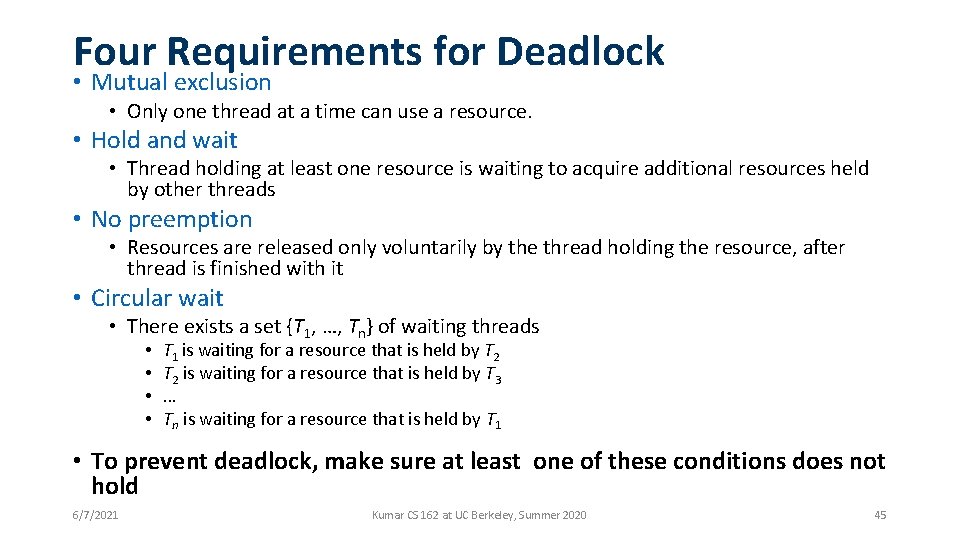 Four Requirements for Deadlock

• Mutual exclusion
  • Only one thread at a time can use a resource.
• Hold and wait
  • Thread holding at least one resource is waiting to acquire additional resources held by other threads
• No preemption
  • Resources are released only voluntarily by the thread holding the resource, after thread is finished with it
• Circular wait
  • There exists a set $\{T_1, \ldots, T_n\}$ of waiting threads
    • $T_1$ is waiting for a resource that is held by $T_2$
    • $T_2$ is waiting for a resource that is held by $T_3$
    • …
    • $T_n$ is waiting for a resource that is held by $T_1$

• To prevent deadlock, make sure at least one of these conditions does not hold

6/7/2021

Kumar CS 162 at UC Berkeley, Summer 2020

45